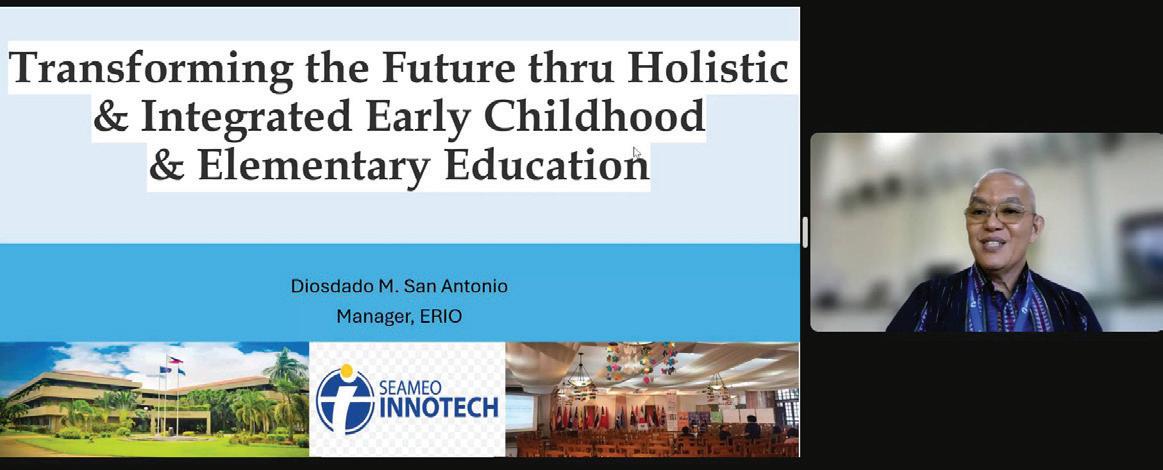 Transforming the Future thru Holistic & Integrated Early Childhood & Elementary Education

Diosdado M. San Antonio
Manager, ERIO

SEAMEO INNOTECH